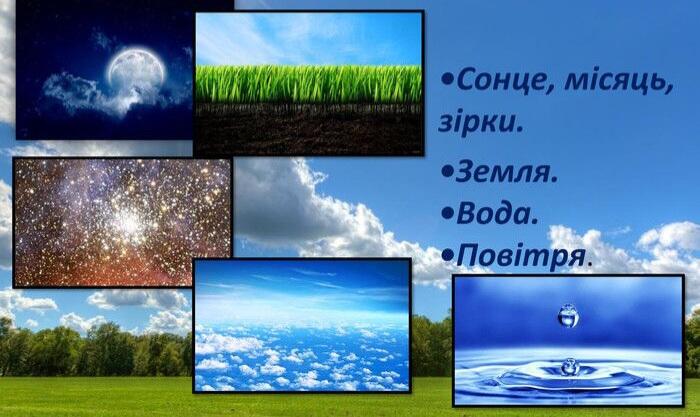 • Сонце, місяць, зірки.

• Земля.

• Вода.

• Повітря.